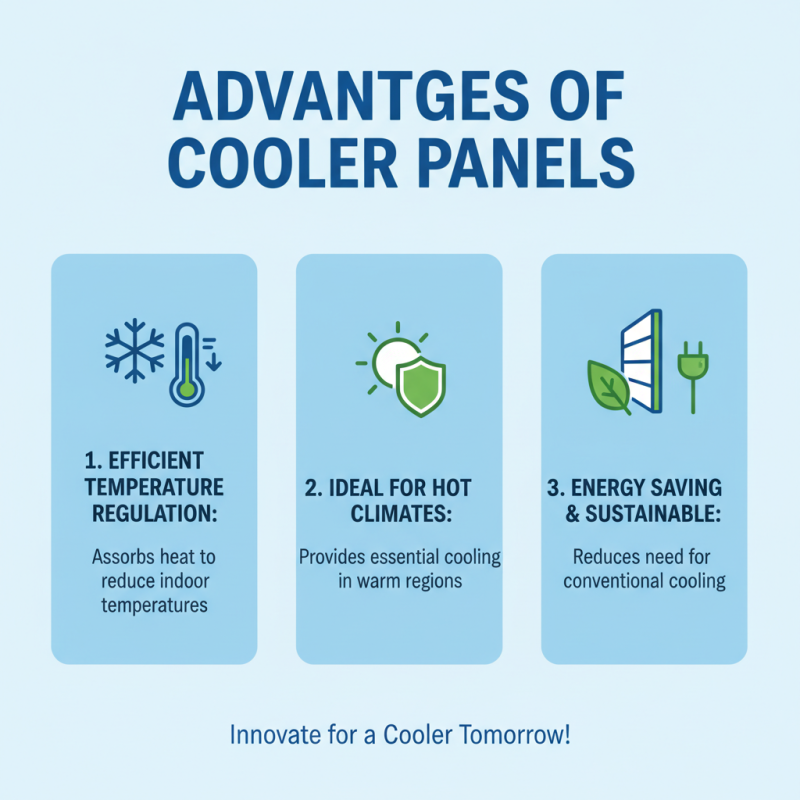 ADVANTGES OF COOLER PANELS

1. EFFICIENT TEMPERATURE REGULATION:

Assorbs heat to reduce indoor temperatures

2. IDEAL FOR HOT CLIMATES:

Provides essential cooling in warm regions

3. ENERGY SAVING & SUSTAINABLE:

Reduces need for conventional cooling

Innovate for a Cooler Tomorrow!